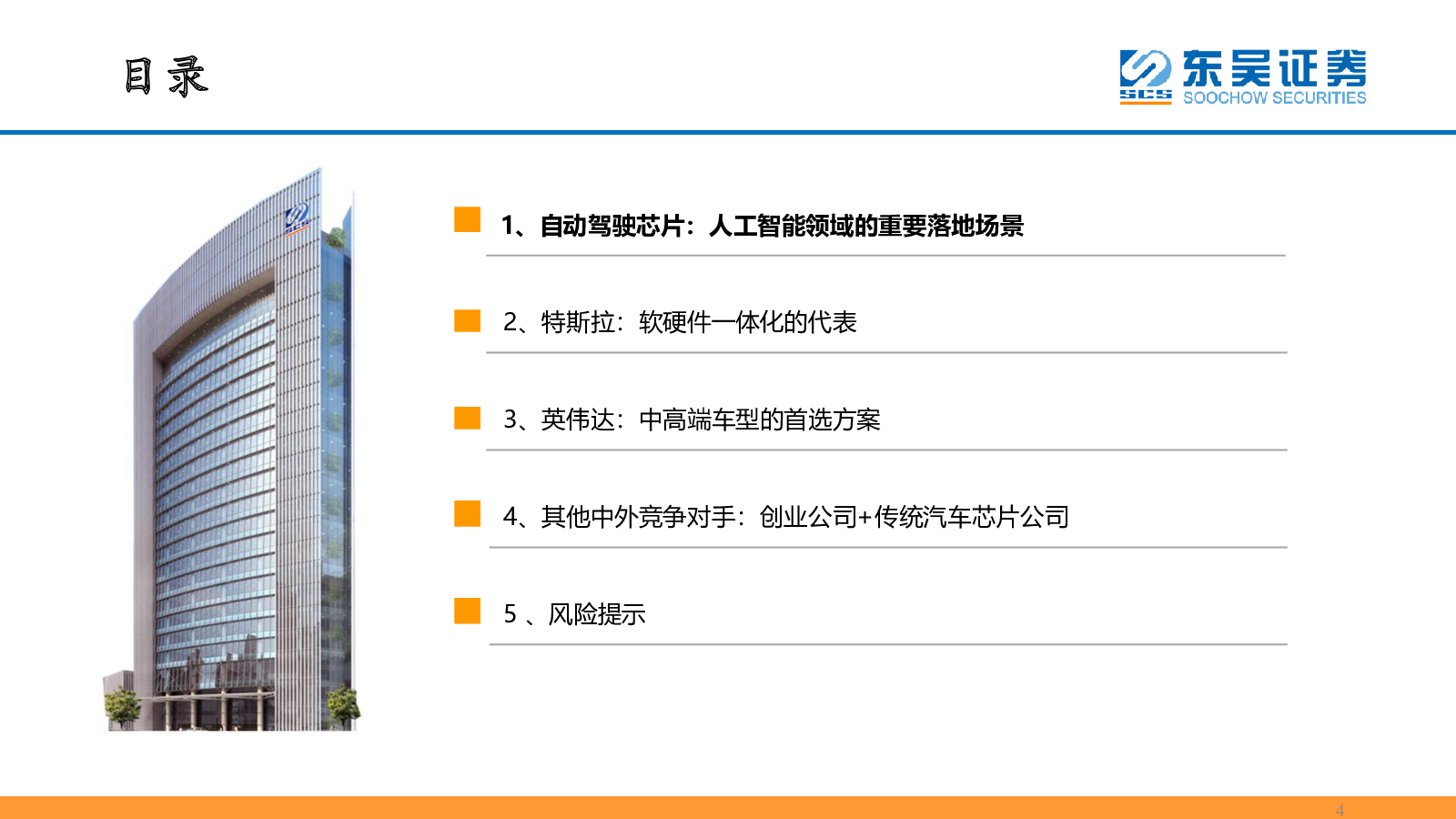 目录

SCS 东吴证券 SOOCHOW SECURITIES

1、自动驾驶芯片：人工智能领域的重要落地场景

2、特斯拉：软硬件一体化的代表

3、英伟达：中高端车型的首选方案

4、其他中外竞争对手：创业公司+传统汽车芯片公司

5 、风险提示

4